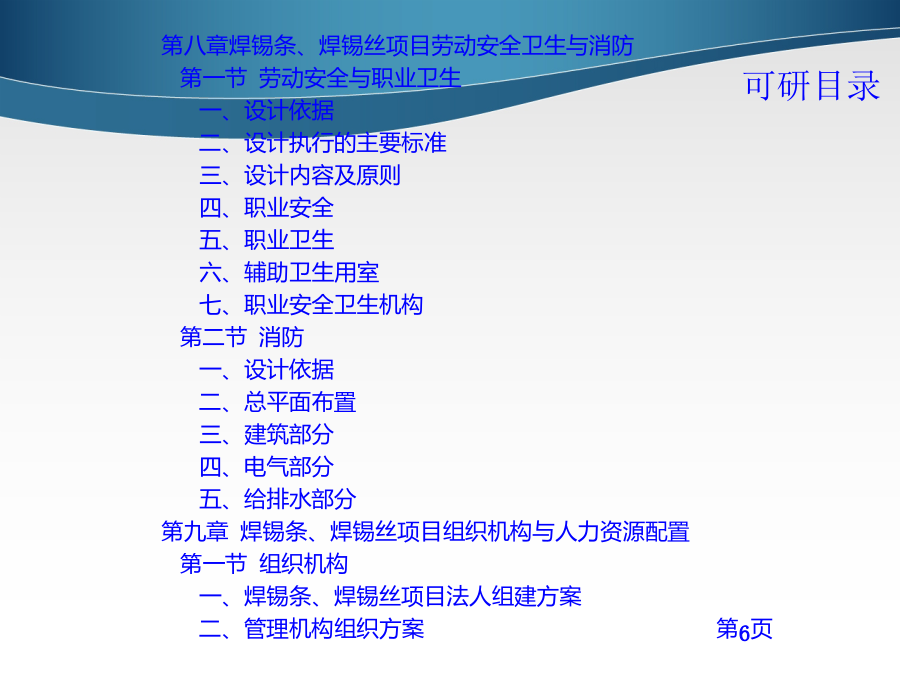 可研目录

第八章焊锡条、焊锡丝项目劳动安全卫生与消防
第一节 劳动安全与职业卫生
一、设计依据
二、设计执行的主要标准
三、设计内容及原则
四、职业安全
五、职业卫生
六、辅助卫生用室
七、职业安全卫生机构
第二节 消防
一、设计依据
二、总平面布置
三、建筑部分
四、电气部分
五、给排水部分
第九章 焊锡条、焊锡丝项目组织机构与人力资源配置
第一节 组织机构
一、焊锡条、焊锡丝项目法人组建方案
二、管理机构组织方案

第6页